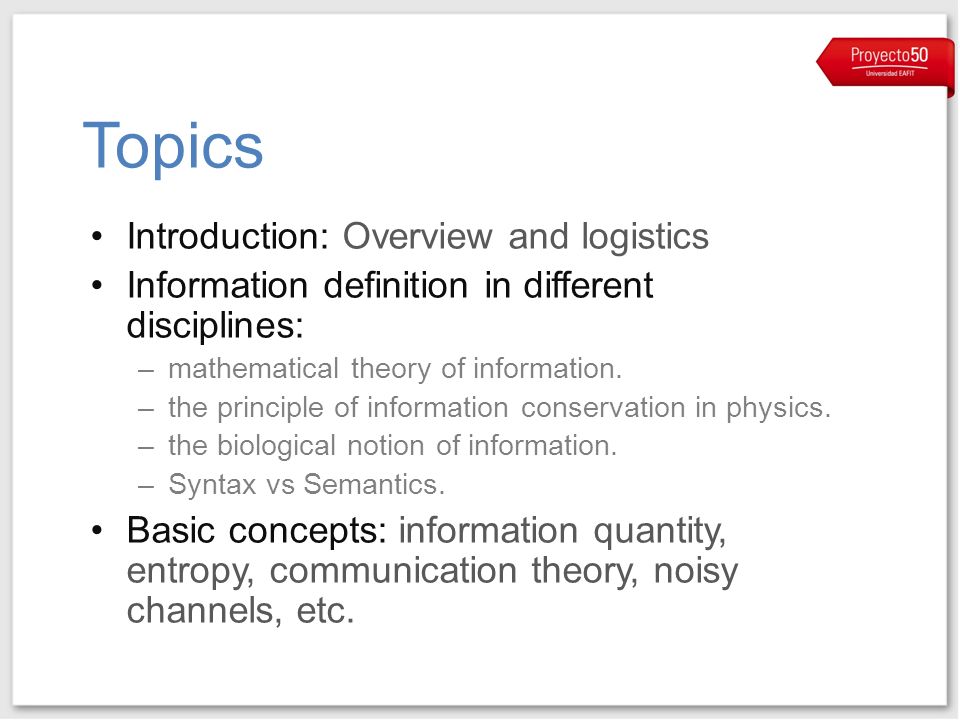 Proyecto50
Universidad EAFIT

Topics

• Introduction: Overview and logistics
• Information definition in different disciplines:
– mathematical theory of information.
– the principle of information conservation in physics.
– the biological notion of information.
– Syntax vs Semantics.
• Basic concepts: information quantity, entropy, communication theory, noisy channels, etc.